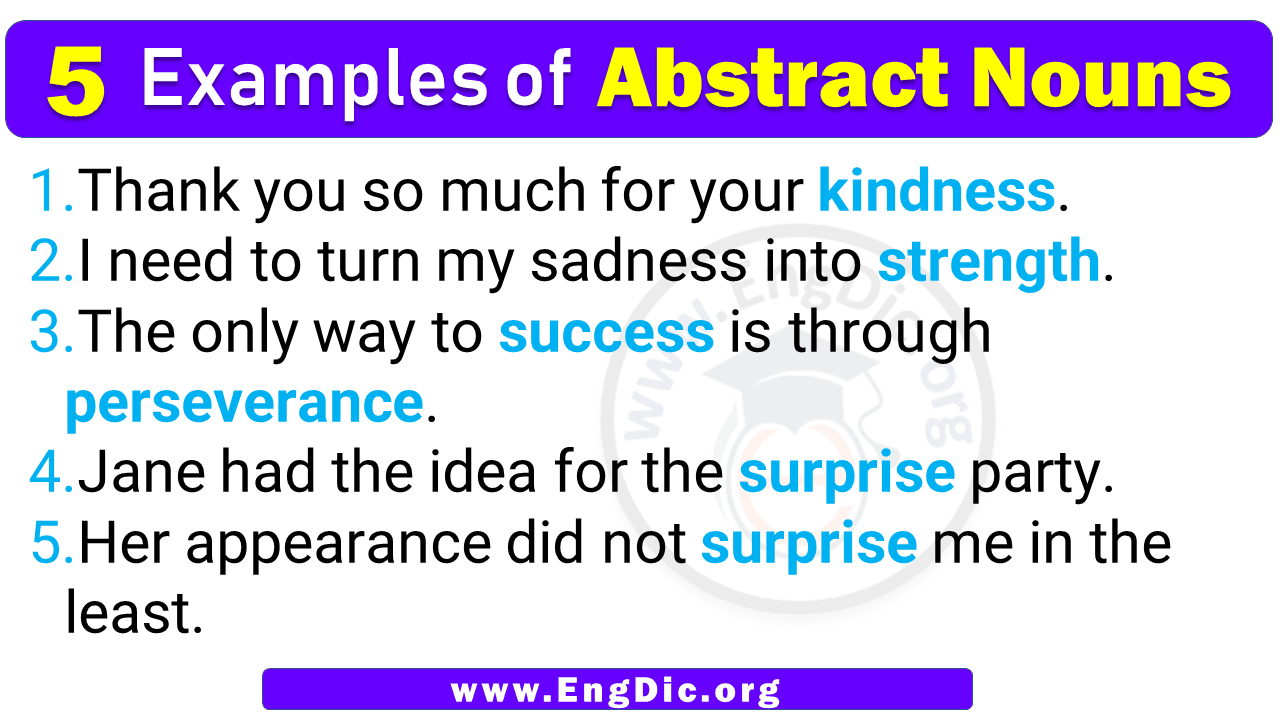 5 Examples of Abstract Nouns

1.Thank you so much for your kindness.
2.I need to turn my sadness into strength.
3.The only way to success is through perseverance.
4.Jane had the idea for the surprise party.
5.Her appearance did not surprise me in the least.

www.EngDic.org

www.EngDic.org